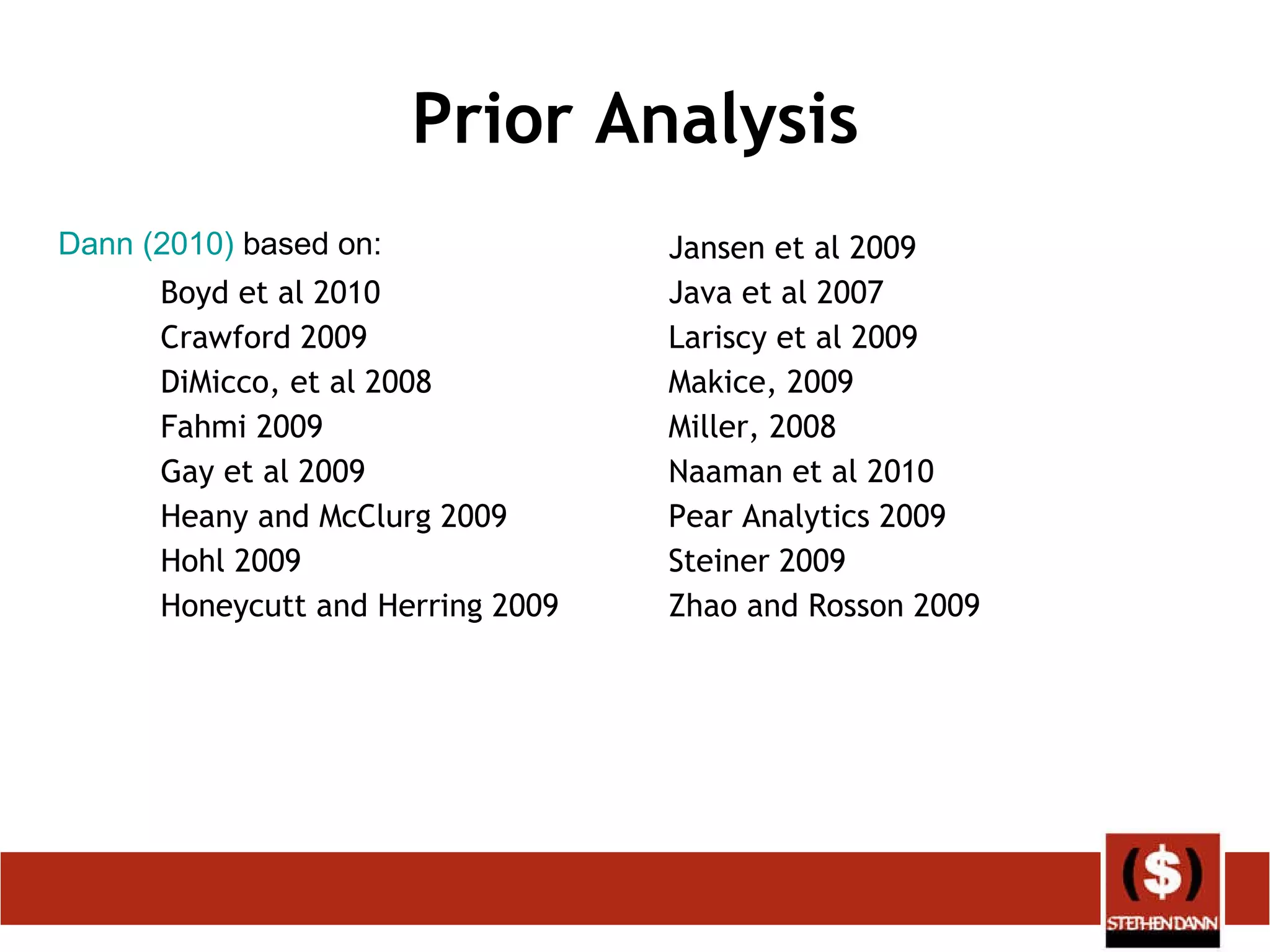 Prior Analysis

Dann (2010) based on:

Boyd et al 2010
Crawford 2009
DiMicco, et al 2008
Fahmi 2009
Gay et al 2009
Heany and McClurg 2009
Hohl 2009
Honeycutt and Herring 2009

Jansen et al 2009
Java et al 2007
Lariscy et al 2009
Makice, 2009
Miller, 2008
Naaman et al 2010
Pear Analytics 2009
Steiner 2009
Zhao and Rosson 2009

($)
STEPHEN DANN